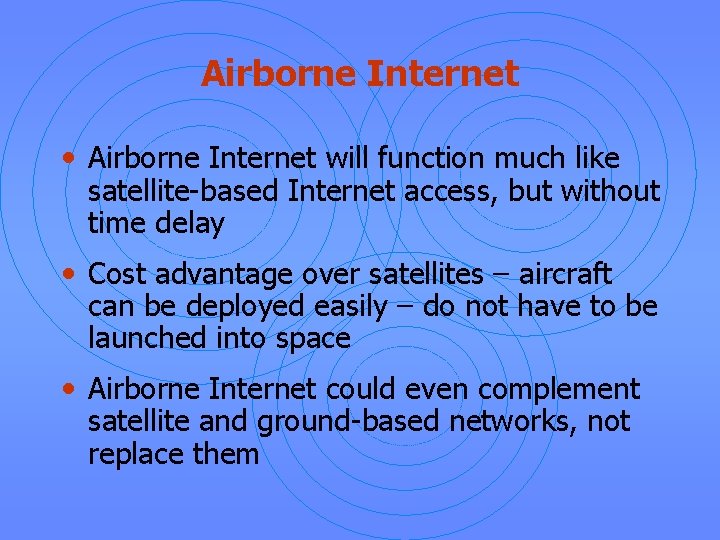 Airborne Internet

• Airborne Internet will function much like satellite-based Internet access, but without time delay

• Cost advantage over satellites – aircraft can be deployed easily – do not have to be launched into space

• Airborne Internet could even complement satellite and ground-based networks, not replace them